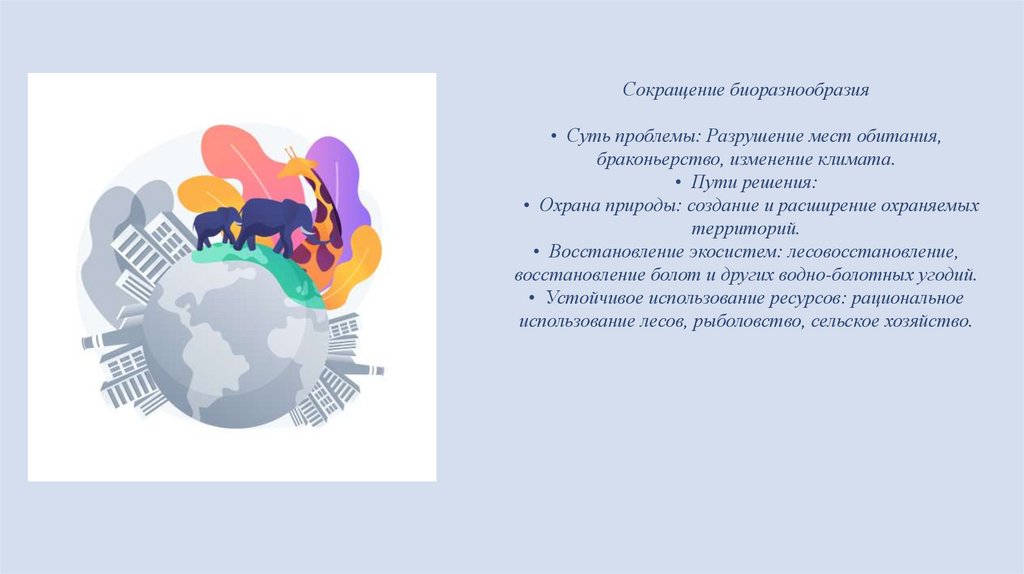 Сокращение биоразнообразия

• Суть проблемы: Разрушение мест обитания, браконьерство, изменение климата.
• Пути решения:
• Охрана природы: создание и расширение охраняемых территорий.
• Восстановление экосистем: лесовосстановление, восстановление болот и других водно-болотных угодий.
• Устойчивое использование ресурсов: рациональное использование лесов, рыболовство, сельское хозяйство.